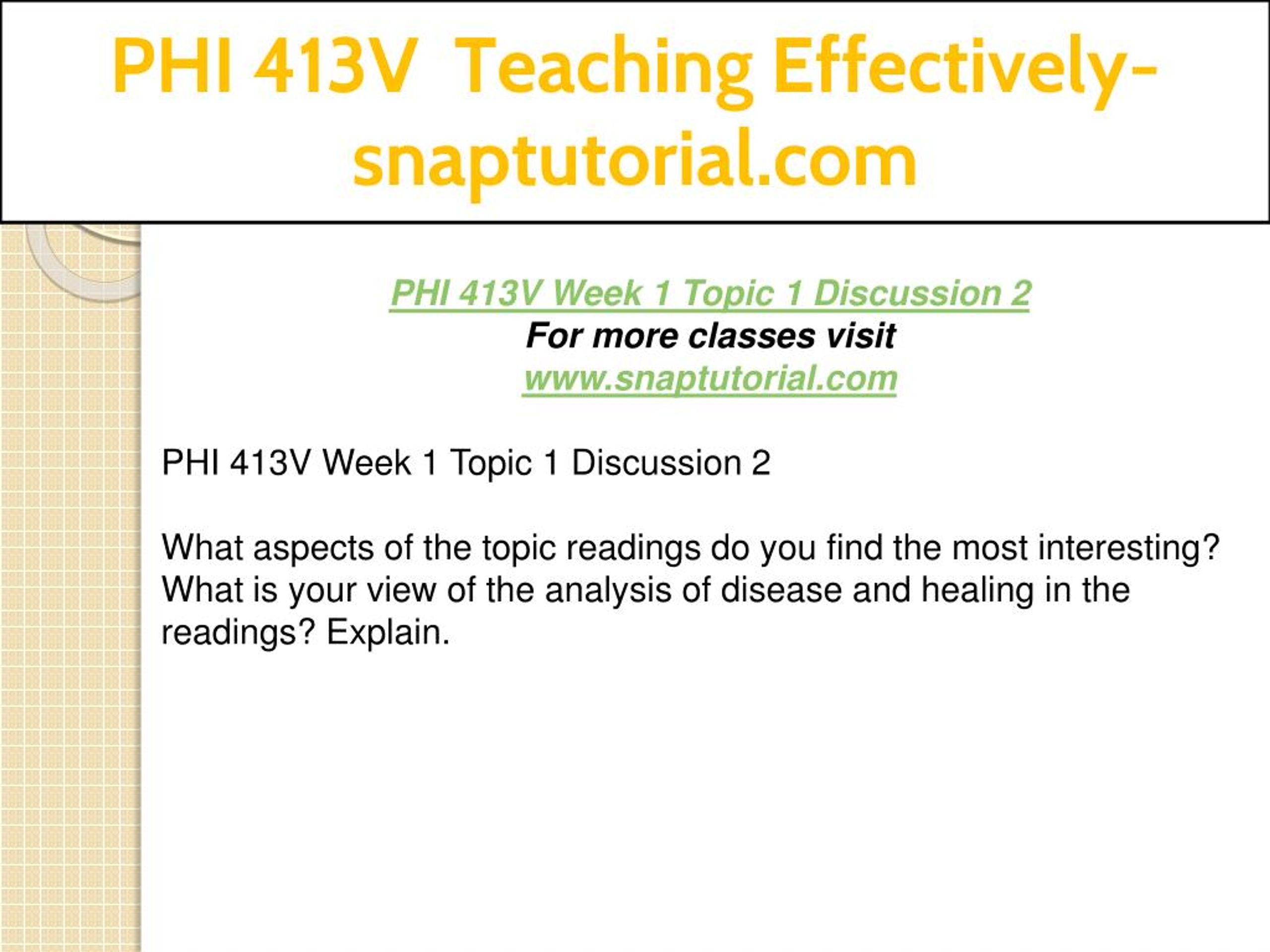 PHI 413V Teaching Effectively-snaptutorial.com

PHI 413V Week 1 Topic 1 Discussion 2
For more classes visit
www.snaptutorial.com

PHI 413V Week 1 Topic 1 Discussion 2

What aspects of the topic readings do you find the most interesting? What is your view of the analysis of disease and healing in the readings? Explain.